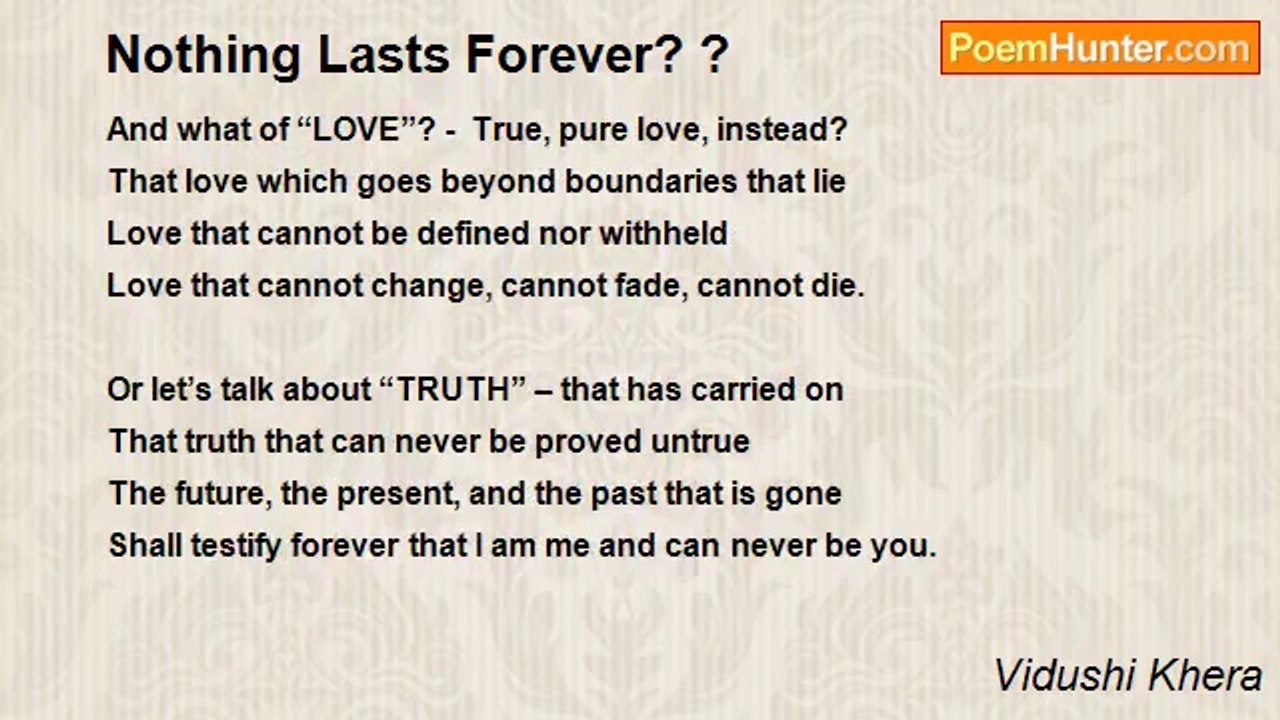 Nothing Lasts Forever? ?

PoemHunter.com

And what of “LOVE”? - True, pure love, instead?
That love which goes beyond boundaries that lie
Love that cannot be defined nor withheld
Love that cannot change, cannot fade, cannot die.

Or let’s talk about “TRUTH” – that has carried on
That truth that can never be proved untrue
The future, the present, and the past that is gone
Shall testify forever that I am me and can never be you.

Vidushi Khera